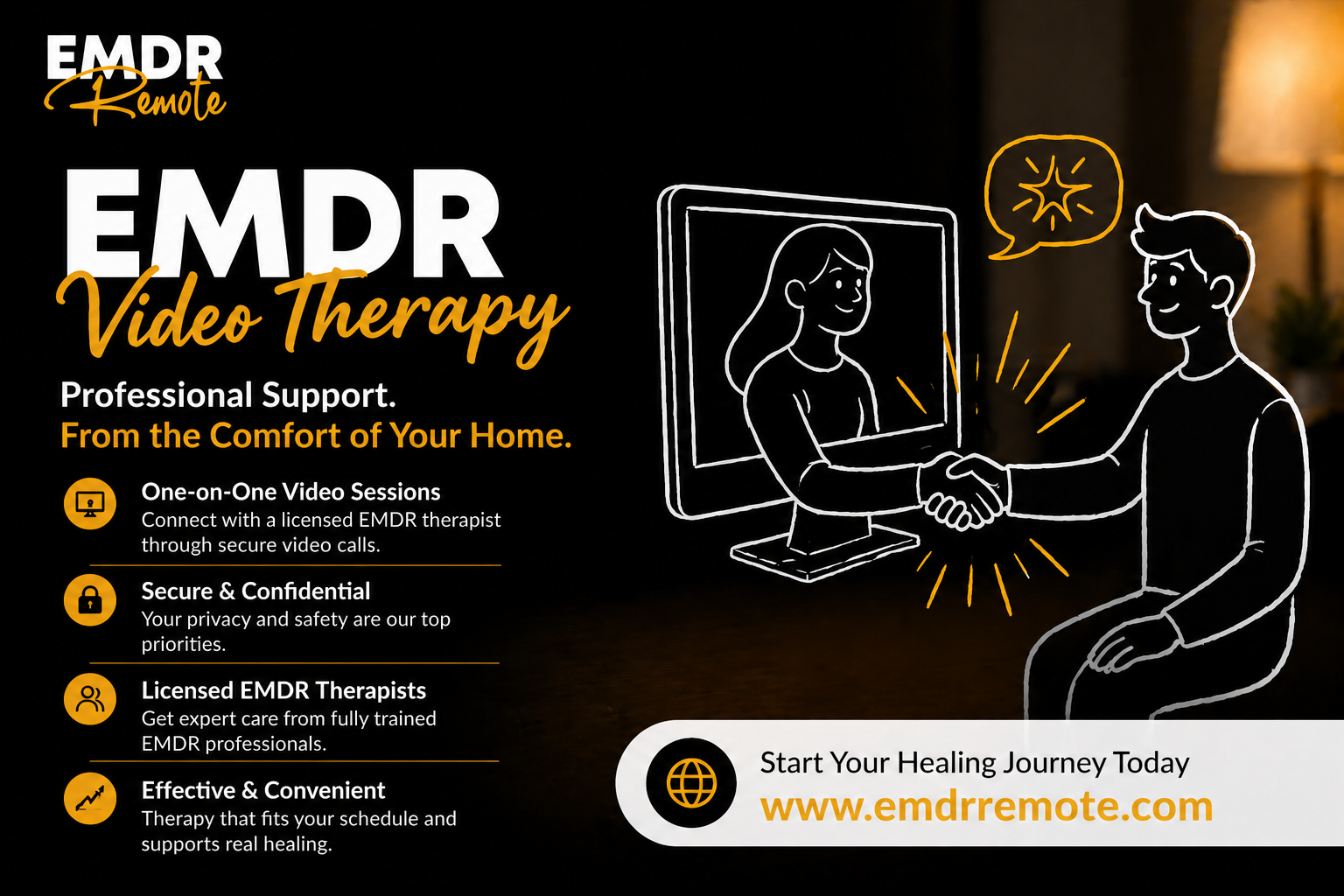 EMDR
Remote

EMDR
Video Therapy

Professional Support.
From the Comfort of Your Home.

One-on-One Video Sessions
Connect with a licensed EMDR therapist through secure video calls.

Secure & Confidential
Your privacy and safety are our top priorities.

Licensed EMDR Therapists
Get expert care from fully trained EMDR professionals.

Effective & Convenient
Therapy that fits your schedule and supports real healing.

Start Your Healing Journey Today
www.emdrremote.com